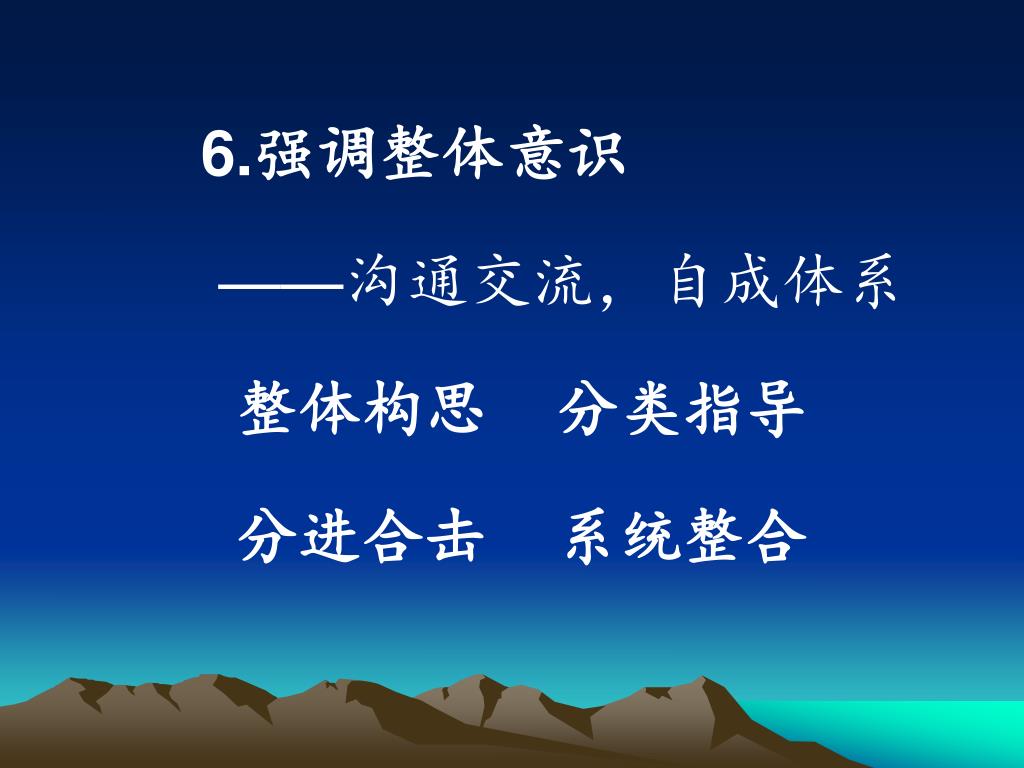 6.强调整体意识

——沟通交流，自成体系

整体构思　分类指导

分进合击　系统整合